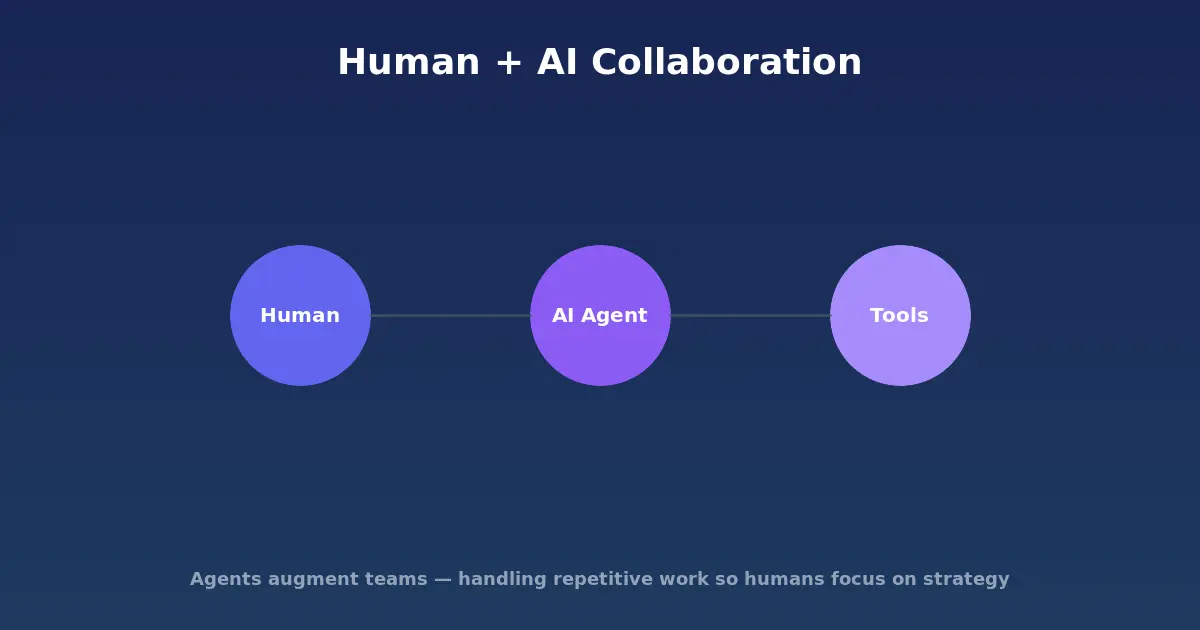 Human + AI Collaboration

Human

AI Agent

Tools

Agents augment teams — handling repetitive work so humans focus on strategy